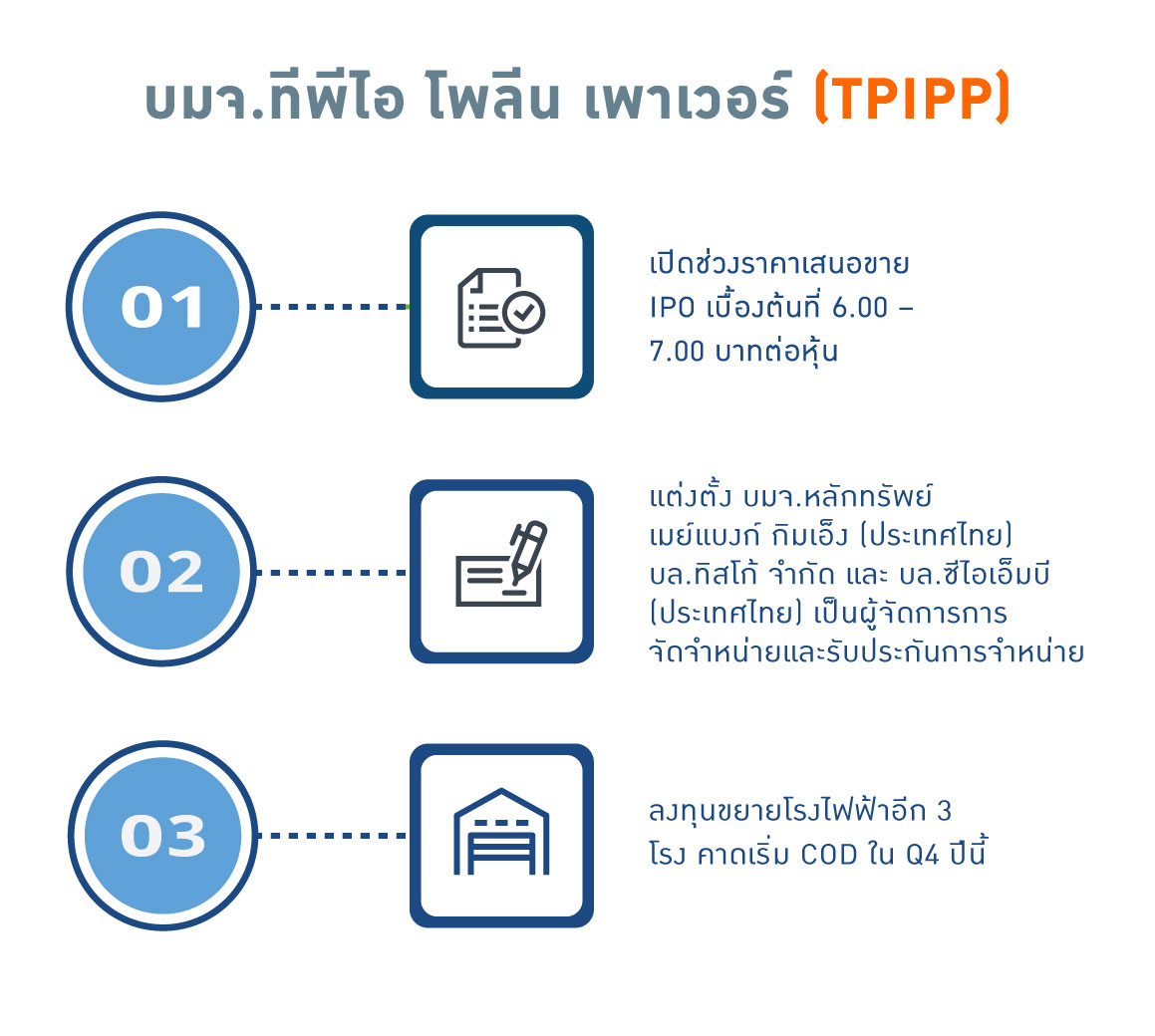 บมจ.ทีพีไอ โพลีน เพาเวอร์ (TPIPP)

01

เปิดช่วงราคาเสนอขาย IPO เบื้องต้นที่ 6.00 – 7.00 บาทต่อหุ้น

02

แต่งตั้ง บมจ.หลักทรัพย์ เมย์แบงก์ กิมเอ็ง (ประเทศไทย) บล.ทิสโก้ จำกัด และ บล.ซีไอเอ็มบี (ประเทศไทย) เป็นผู้จัดการการจัดจำหน่ายและรับประกันการจำหน่าย

03

ลงทุนขยายโรงไฟฟ้าอีก 3 โรง คาดเริ่ม COD ใน Q4 ปีนี้